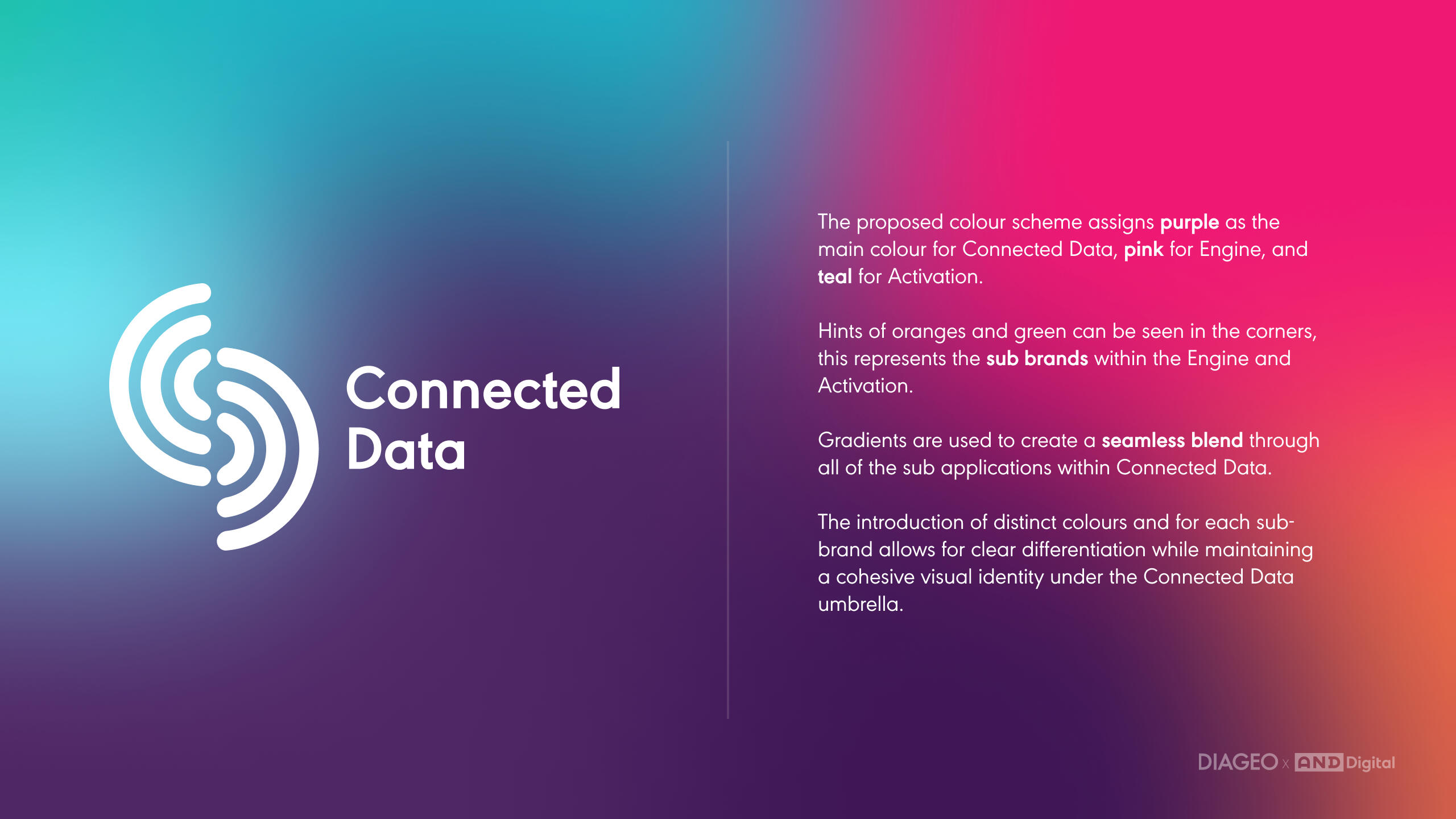 Connected Data

The proposed colour scheme assigns purple as the main colour for Connected Data, pink for Engine, and teal for Activation.

Hints of oranges and green can be seen in the corners, this represents the sub brands within the Engine and Activation.

Gradients are used to create a seamless blend through all of the sub applications within Connected Data.

The introduction of distinct colours and for each sub-brand allows for clear differentiation while maintaining a cohesive visual identity under the Connected Data umbrella.

DIAGEO x AND Digital